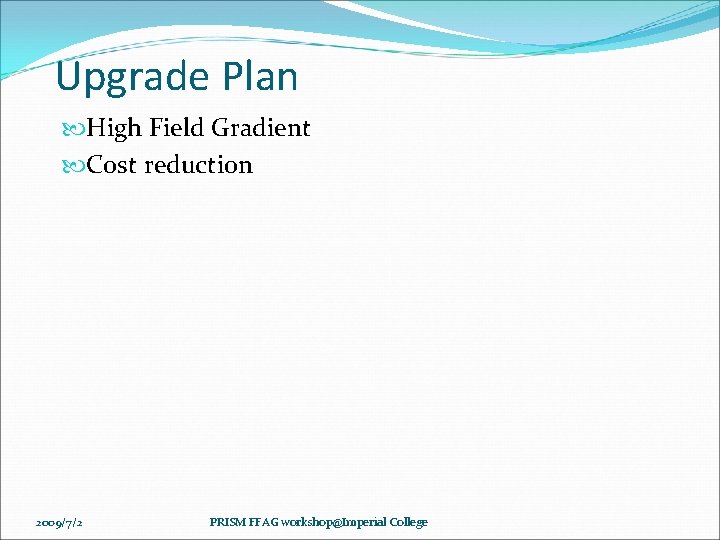 Upgrade Plan

High Field Gradient

Cost reduction

2009/7/2

PRISM FFAG workshop@Imperial College